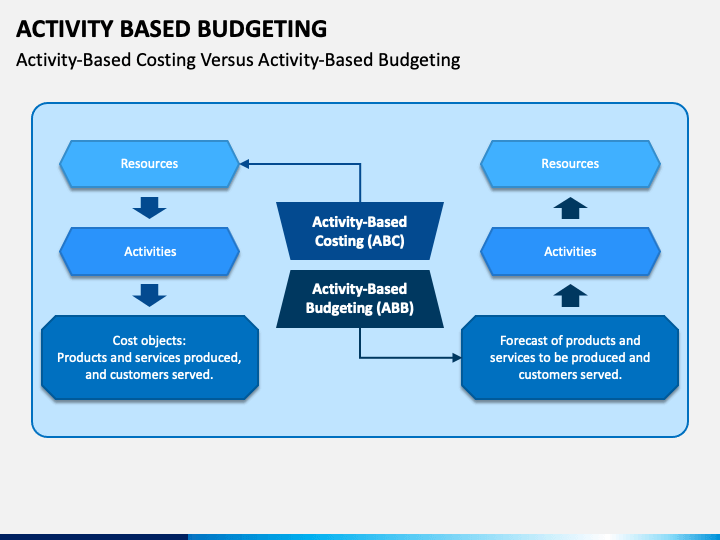 ACTIVITY BASED BUDGETING

Activity-Based Costing Versus Activity-Based Budgeting

Resources

Activities

Cost objects:
Products and services produced, and customers served.

Activity-Based Costing (ABC)

Activity-Based Budgeting (ABB)

Resources

Activities

Forecast of products and services to be produced and customers served.